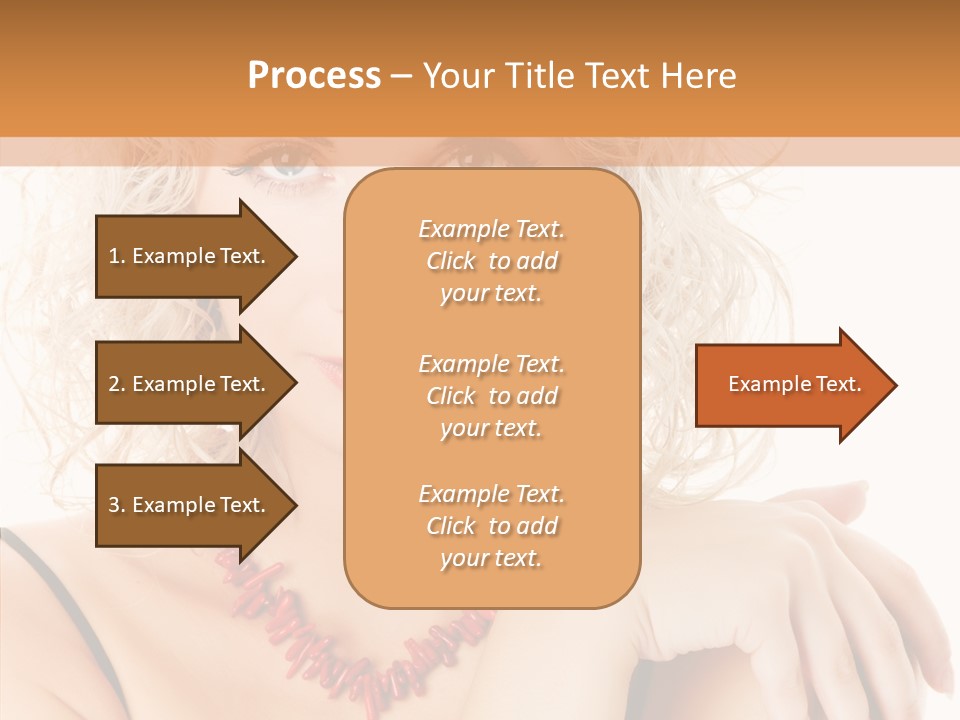 Process – Your Title Text Here

1. Example Text.

2. Example Text.

3. Example Text.

Example Text. Click to add your text.

Example Text. Click to add your text.

Example Text. Click to add your text.

Example Text.